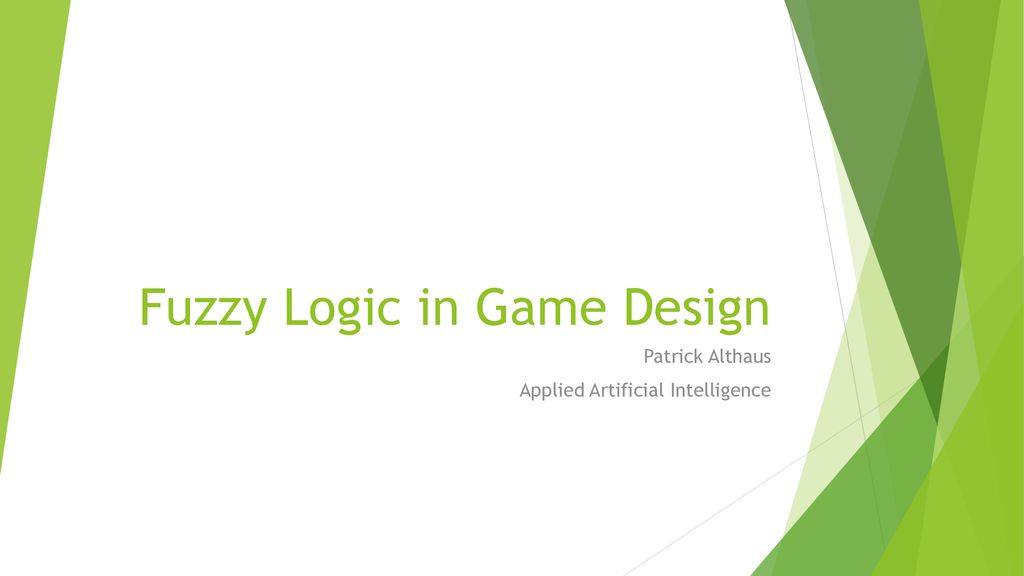 Fuzzy Logic in Game Design

Patrick Althaus

Applied Artificial Intelligence